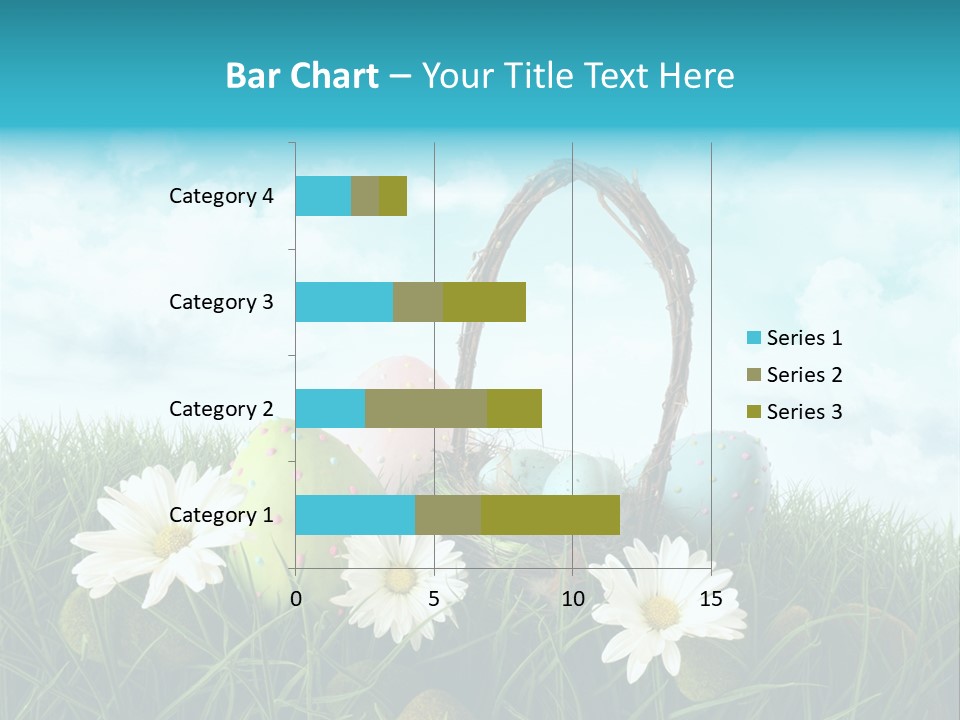 Bar Chart – Your Title Text Here

Category 4
Category 3
Category 2
Category 1

0
5
10
15

Series 1
Series 2
Series 3